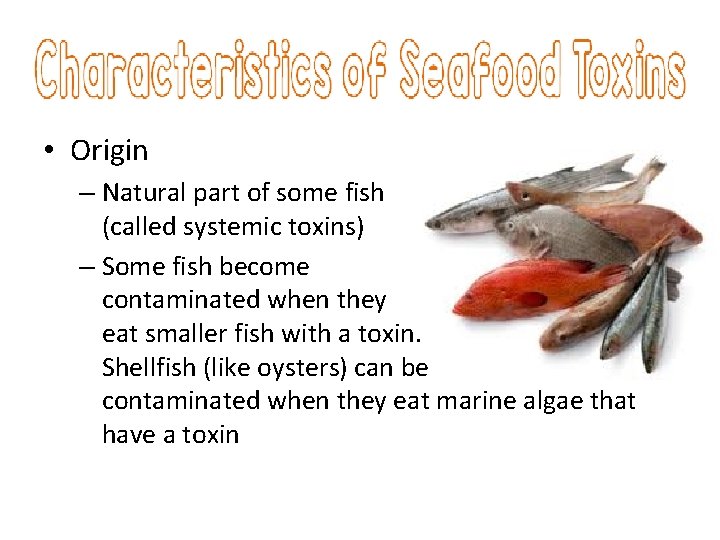 Characteristics of Seafood Toxins

• Origin
– Natural part of some fish (called systemic toxins)
– Some fish become contaminated when they eat smaller fish with a toxin. Shellfish (like oysters) can be contaminated when they eat marine algae that have a toxin